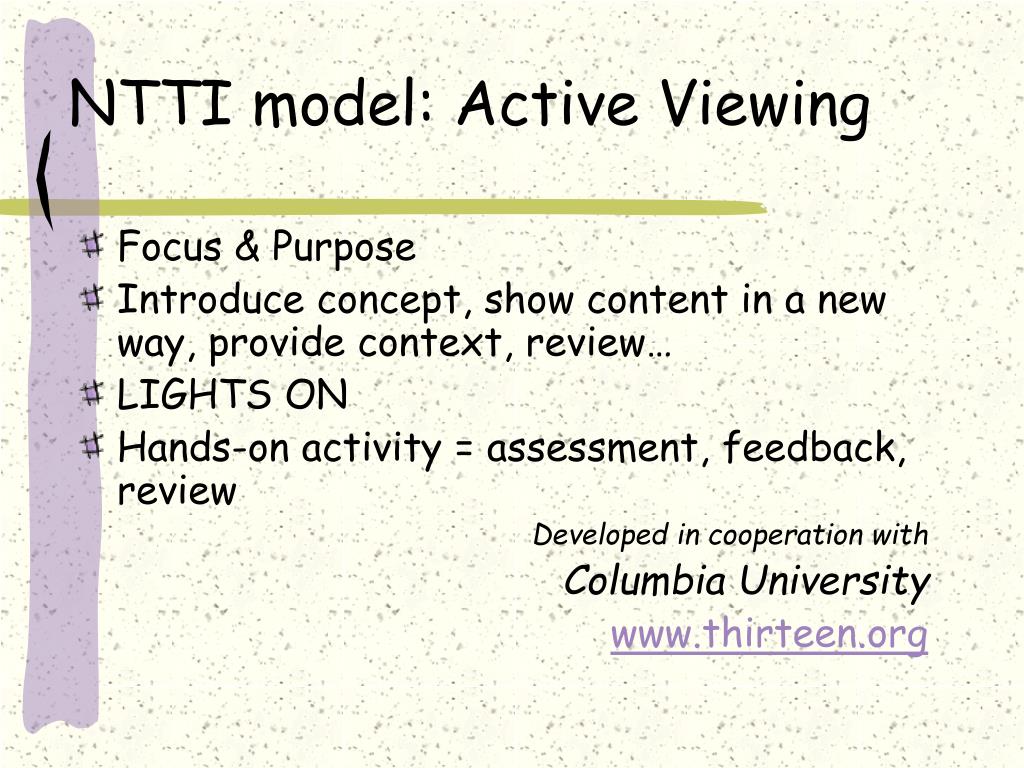 NTTI model: Active Viewing

Focus & Purpose
Introduce concept, show content in a new way, provide context, review…
LIGHTS ON
Hands-on activity = assessment, feedback, review

Developed in cooperation with
Columbia University
www.thirteen.org